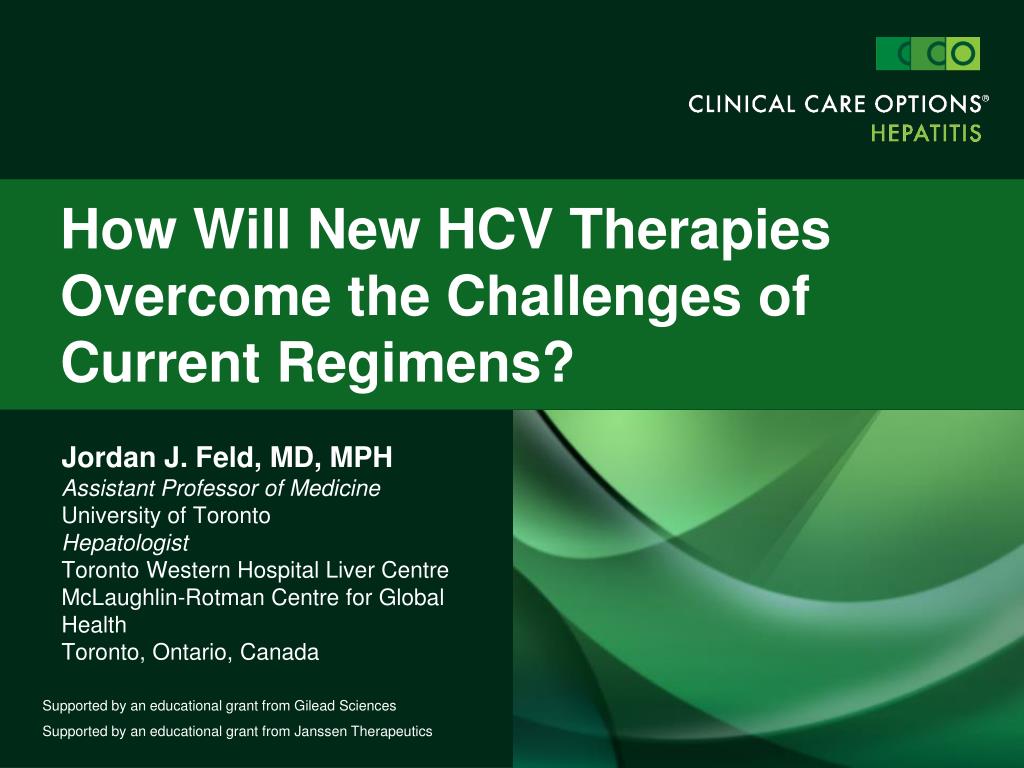 CCO

CLINICAL CARE OPTIONS®
HEPATITIS

How Will New HCV Therapies Overcome the Challenges of Current Regimens?

Jordan J. Feld, MD, MPH
Assistant Professor of Medicine
University of Toronto
Hepatologist
Toronto Western Hospital Liver Centre
McLaughlin-Rotman Centre for Global Health
Toronto, Ontario, Canada

Supported by an educational grant from Gilead Sciences

Supported by an educational grant from Janssen Therapeutics